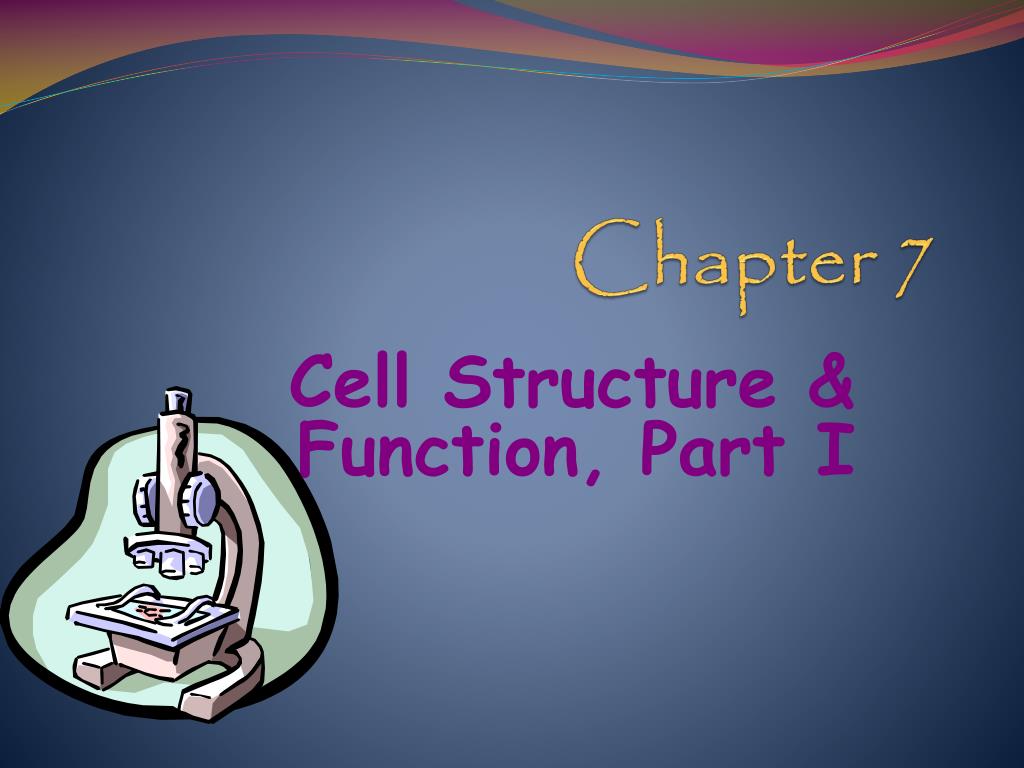 Chapter 7

Cell Structure & Function, Part I